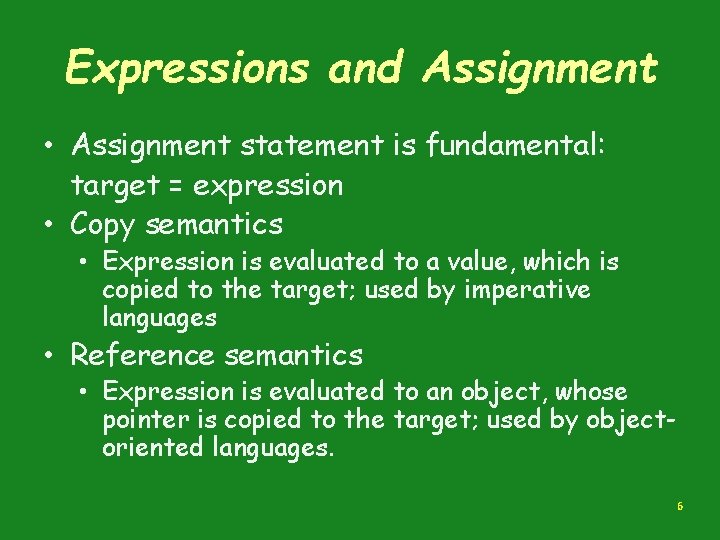 Expressions and Assignment

• Assignment statement is fundamental: target = expression
• Copy semantics
  • Expression is evaluated to a value, which is copied to the target; used by imperative languages
• Reference semantics
  • Expression is evaluated to an object, whose pointer is copied to the target; used by object-oriented languages.

6